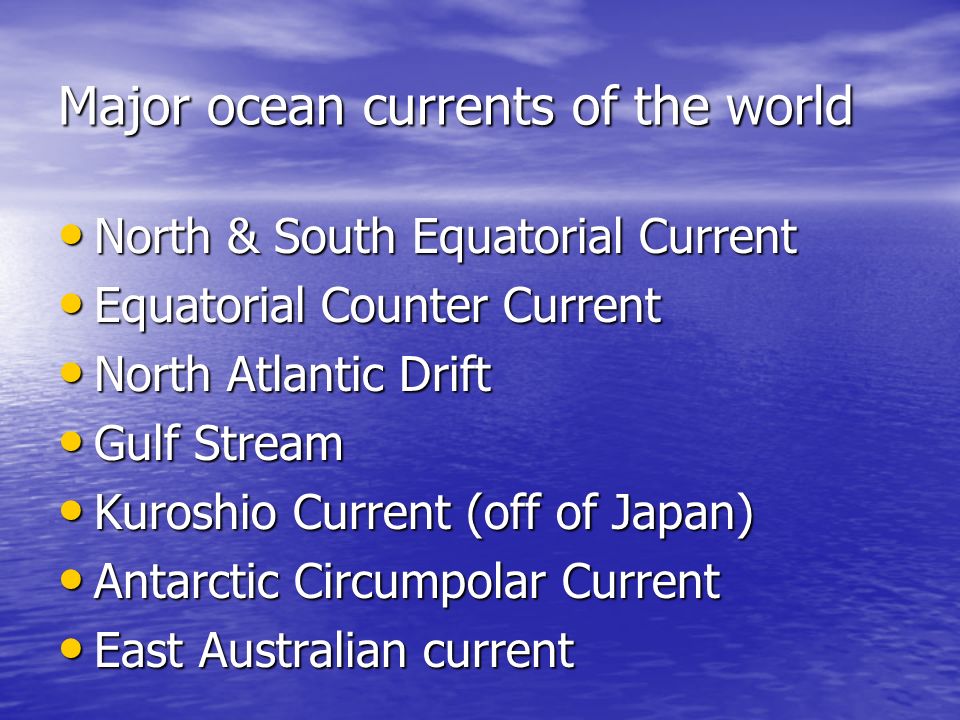 Major ocean currents of the world

• North & South Equatorial Current
• Equatorial Counter Current
• North Atlantic Drift
• Gulf Stream
• Kuroshio Current (off of Japan)
• Antarctic Circumpolar Current
• East Australian current